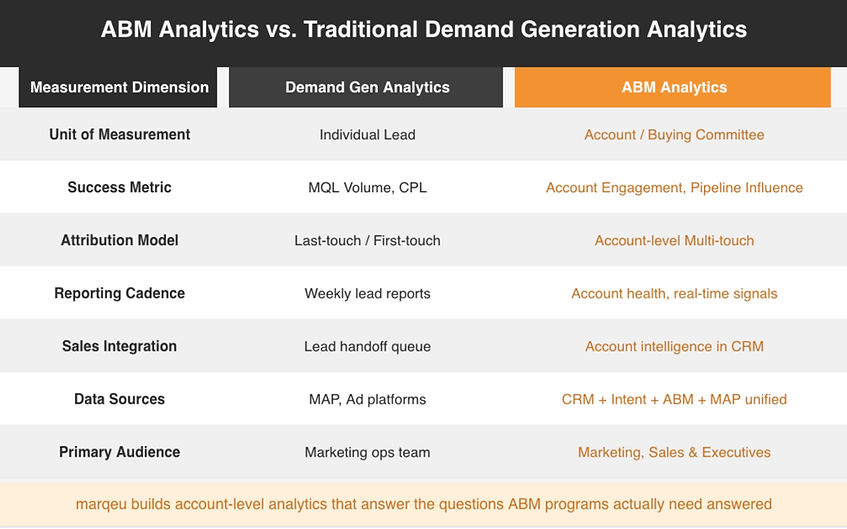 ABM Analytics vs. Traditional Demand Generation Analytics

| Measurement Dimension | Demand Gen Analytics | ABM Analytics |
|---|---|---|
| Unit of Measurement | Individual Lead | Account / Buying Committee |
| Success Metric | MQL Volume, CPL | Account Engagement, Pipeline Influence |
| Attribution Model | Last-touch / First-touch | Account-level Multi-touch |
| Reporting Cadence | Weekly lead reports | Account health, real-time signals |
| Sales Integration | Lead handoff queue | Account intelligence in CRM |
| Data Sources | MAP, Ad platforms | CRM + Intent + ABM + MAP unified |
| Primary Audience | Marketing ops team | Marketing, Sales & Executives |

marqeu builds account-level analytics that answer the questions ABM programs actually need answered